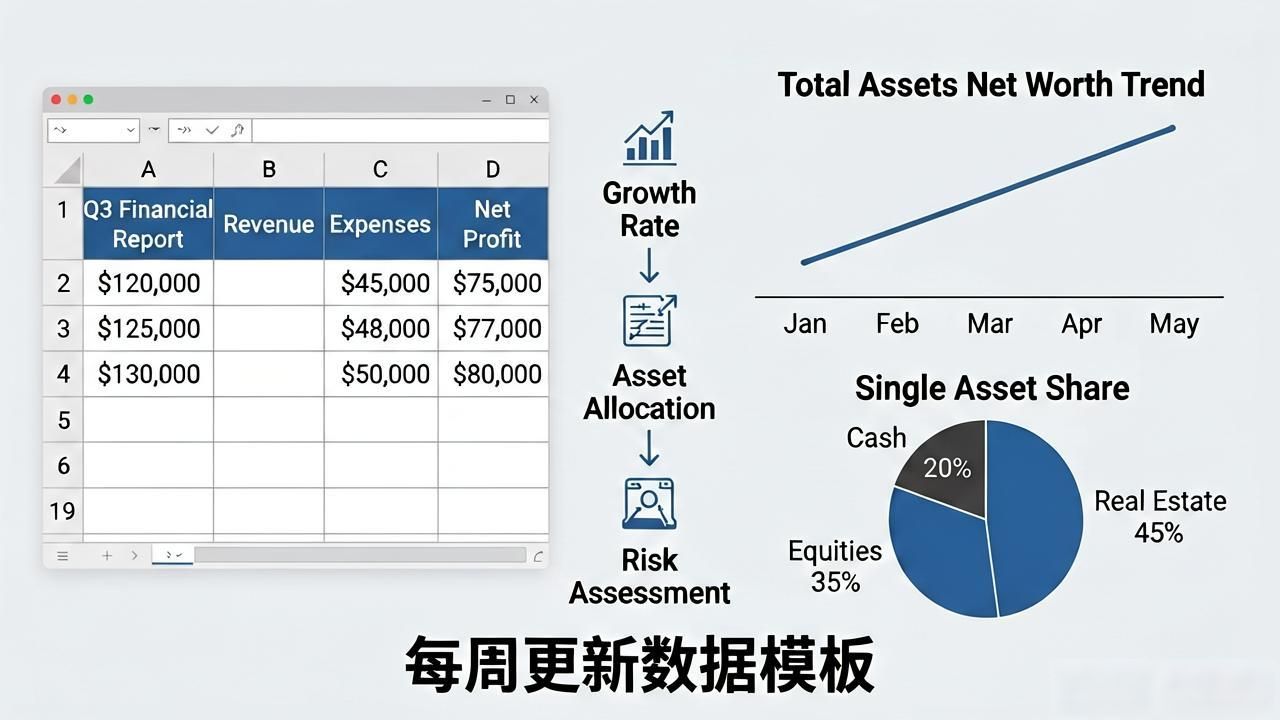 |  | A | B | C | D |
|---|---|---|---|---|
| 1 | Q3 Financial Report | Revenue | Expenses | Net Profit |
| 2 | $120,000 |  | $45,000 | $75,000 |
| 3 | $125,000 |  | $48,000 | $77,000 |
| 4 | $130,000 |  | $50,000 | $80,000 |
| 5 |  |  |  |  |
| 6 |  |  |  |  |
| 19 |  |  |  |  |

Growth Rate

Asset Allocation

Risk Assessment

Total Assets Net Worth Trend

Jan Feb Mar Apr May

Single Asset Share

Cash 20%

Real Estate 45%

Equities 35%

每周更新数据模板